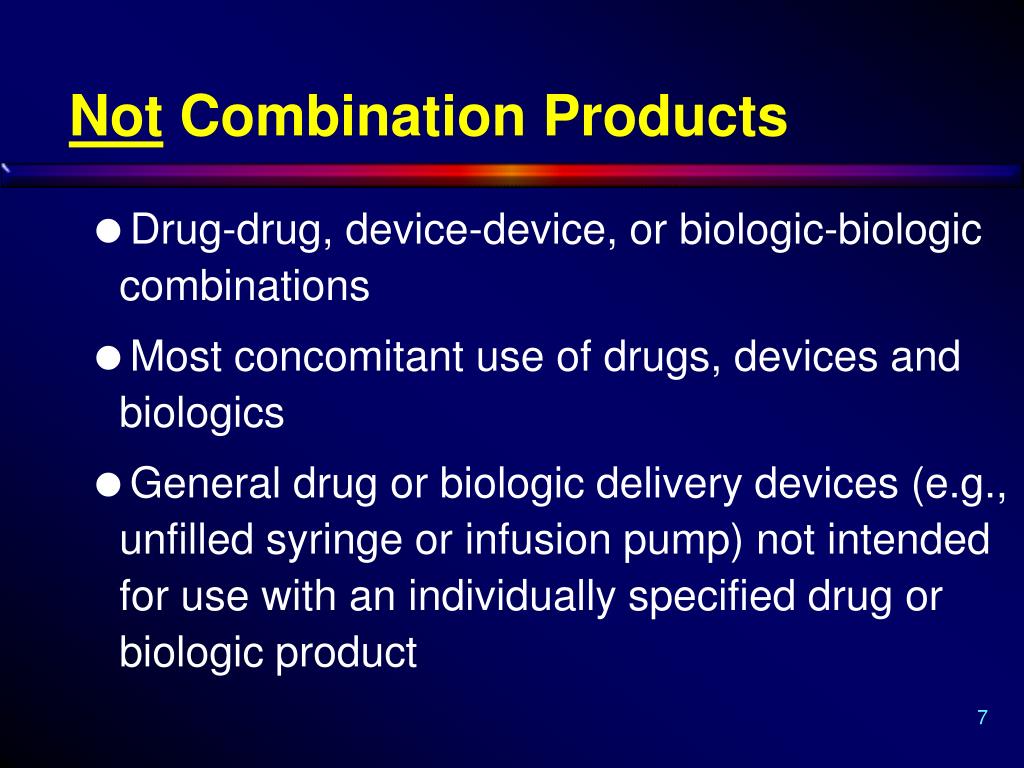 Not Combination Products

● Drug-drug, device-device, or biologic-biologic combinations

● Most concomitant use of drugs, devices and biologics

● General drug or biologic delivery devices (e.g., unfilled syringe or infusion pump) not intended for use with an individually specified drug or biologic product

7